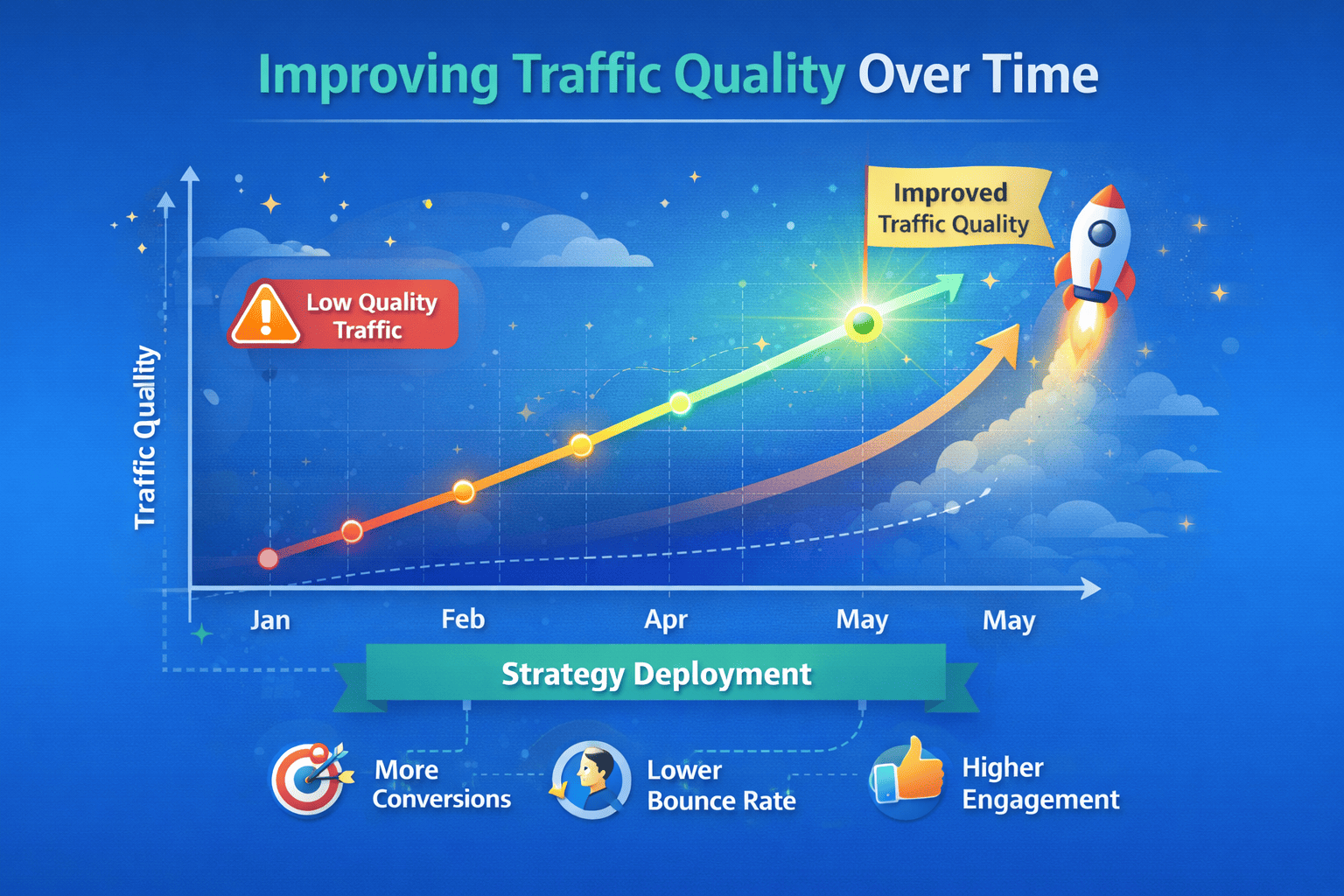 Improving Traffic Quality Over Time

Improved Traffic Quality

Low Quality Traffic

Traffic Quality

Jan

Feb

Apr

May

May

Strategy Deployment

More Conversions

Lower Bounce Rate

Higher Engagement